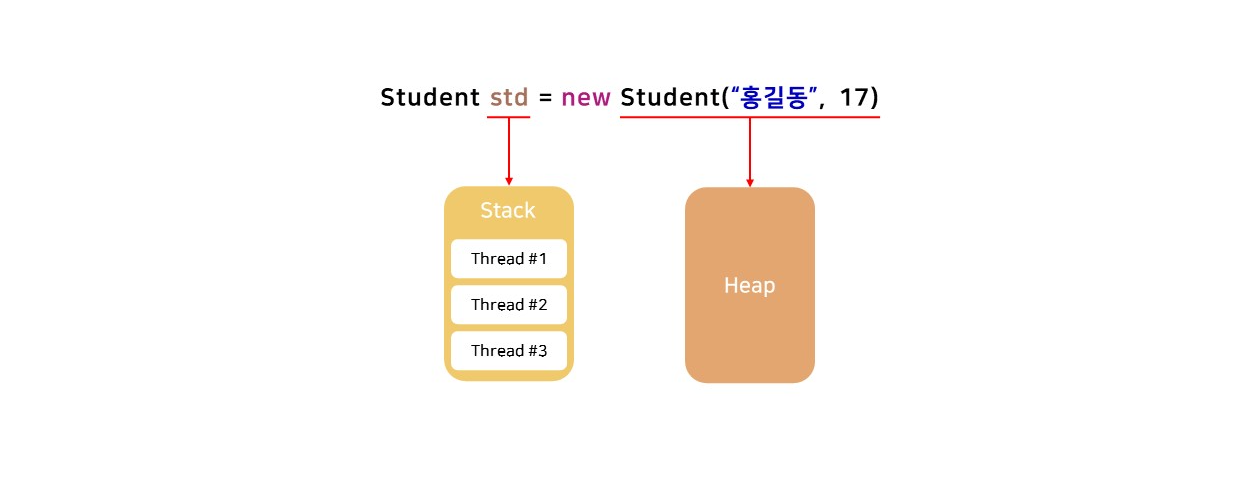 Student std = new Student(“홍길동”, 17)

Stack

Thread #1

Thread #2

Thread #3

Heap